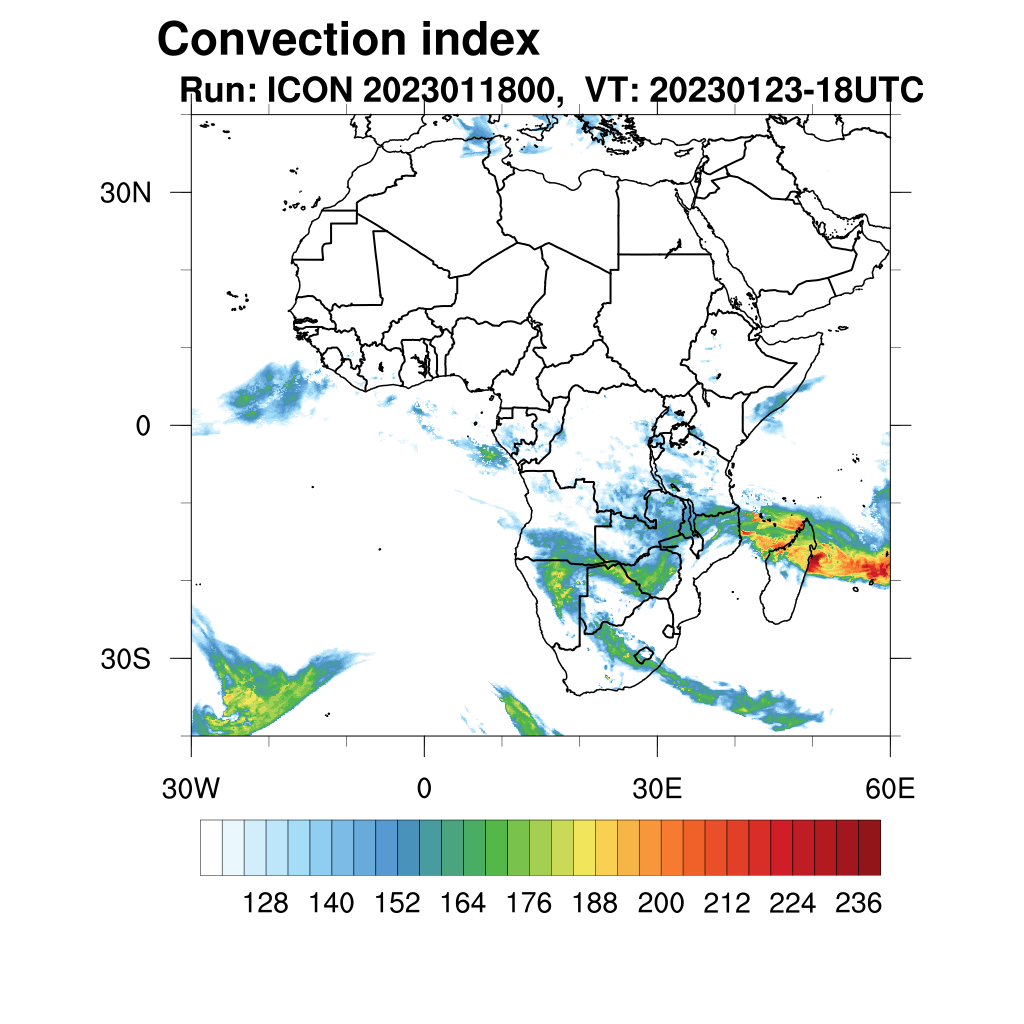 Convection index
Run: ICON 2023011800, VT: 20230123-18UTC

30N
0
30S

30W
0
30E
60E

128 140 152 164 176 188 200 212 224 236